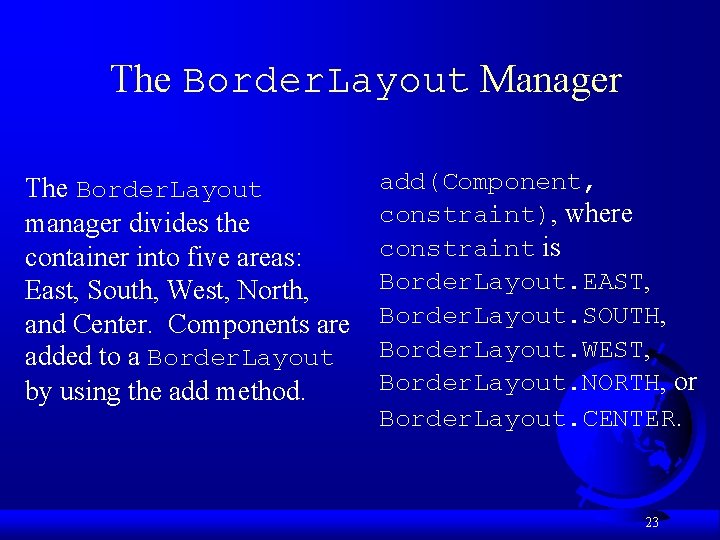 The BorderLayout Manager

The BorderLayout manager divides the container into five areas: East, South, West, North, and Center. Components are added to a BorderLayout by using the add method.

add(Component, constraint), where constraint is BorderLayout.EAST, BorderLayout.SOUTH, BorderLayout.WEST, BorderLayout.NORTH, or BorderLayout.CENTER.

23